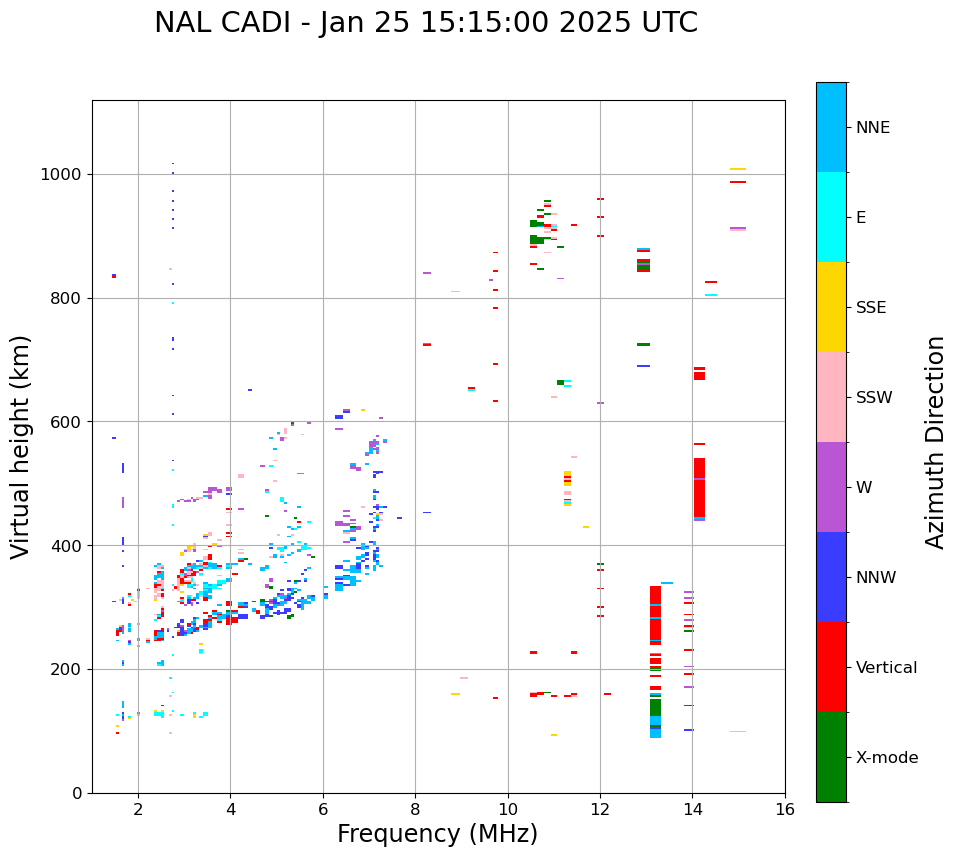 NAL CADI - Jan 25 15:15:00 2025 UTC

Virtual height (km)

1000
800
600
400
200
0

2
4
6
8
10
12
14
16

Frequency (MHz)

NNE
E
SSE
SSW
W
NNW
Vertical
X-mode

Azimuth Direction